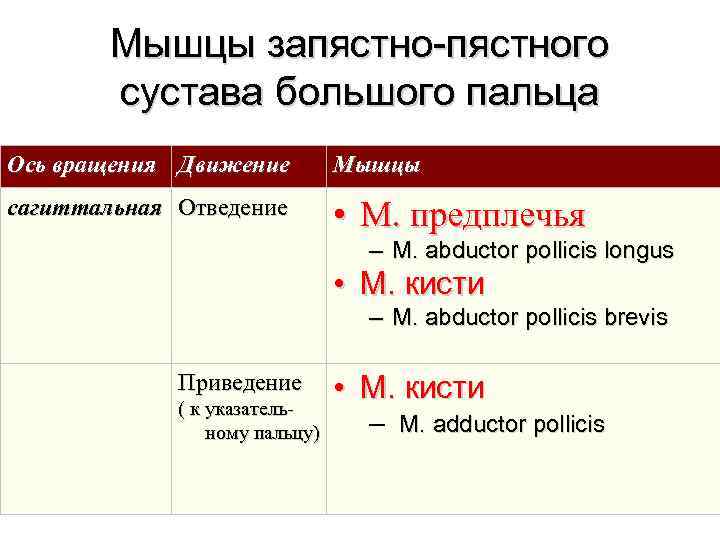 Мышцы запястно-пястного сустава большого пальца

| Ось вращения | Движение | Мышцы |
|---|---|---|
| сагиттальная | Отведение | • М. предплечья – M. abductor pollicis longus • М. кисти – M. abductor pollicis brevis |
| | Приведение ( к указательному пальцу) | • М. кисти – M. adductor pollicis |